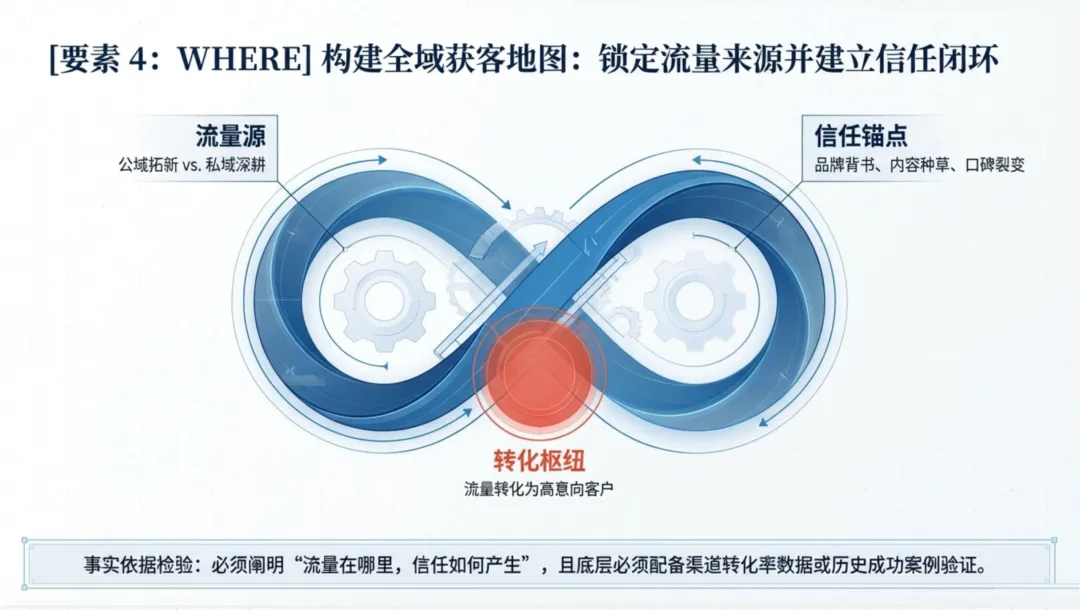 [要素 4：WHERE] 构建全域获客地图：锁定流量来源并建立信任闭环

流量源
公域拓新 vs. 私域深耕

信任锚点
品牌背书、内容种草、口碑裂变

转化枢纽
流量转化为高意向客户

事实依据检验：必须阐明“流量在哪里，信任如何产生”，且底层必须配备渠道转化率数据或历史成功案例验证。